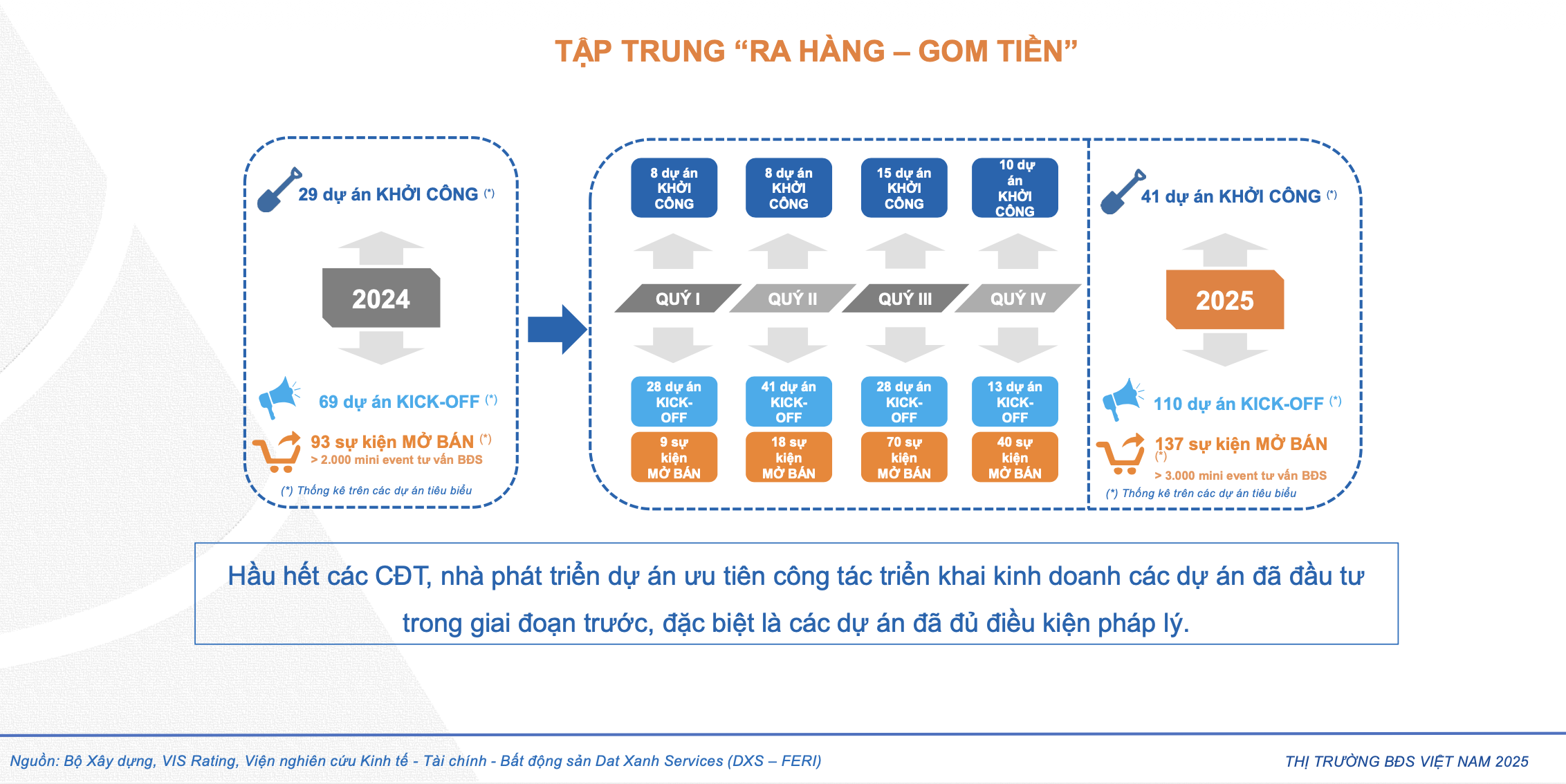 TẬP TRUNG “RA HÀNG – GOM TIỀN”

29 dự án KHỞI CÔNG (*)

2024

69 dự án KICK-OFF (*)

93 sự kiện MỞ BÁN (*)
> 2.000 mini event tư vấn BĐS

(*) Thống kê trên các dự án tiêu biểu

8 dự án KHỞI CÔNG

8 dự án KHỞI CÔNG

15 dự án KHỞI CÔNG

10 dự án KHỞI CÔNG

QUÝ I

QUÝ II

QUÝ III

QUÝ IV

28 dự án KICK-OFF

41 dự án KICK-OFF

28 dự án KICK-OFF

13 dự án KICK-OFF

9 sự kiện MỞ BÁN

18 sự kiện MỞ BÁN

70 sự kiện MỞ BÁN

40 sự kiện MỞ BÁN

41 dự án KHỞI CÔNG (*)

2025

110 dự án KICK-OFF (*)

137 sự kiện MỞ BÁN (*)
> 3.000 mini event tư vấn BĐS

(*) Thống kê trên các dự án tiêu biểu

Hầu hết các CĐT, nhà phát triển dự án ưu tiên công tác triển khai kinh doanh các dự án đã đầu tư trong giai đoạn trước, đặc biệt là các dự án đã đủ điều kiện pháp lý.

Nguồn: Bộ Xây dựng, VIS Rating, Viện nghiên cứu Kinh tế - Tài chính - Bất động sản Dat Xanh Services (DXS – FERI)

THỊ TRƯỜNG BĐS VIỆT NAM 2025